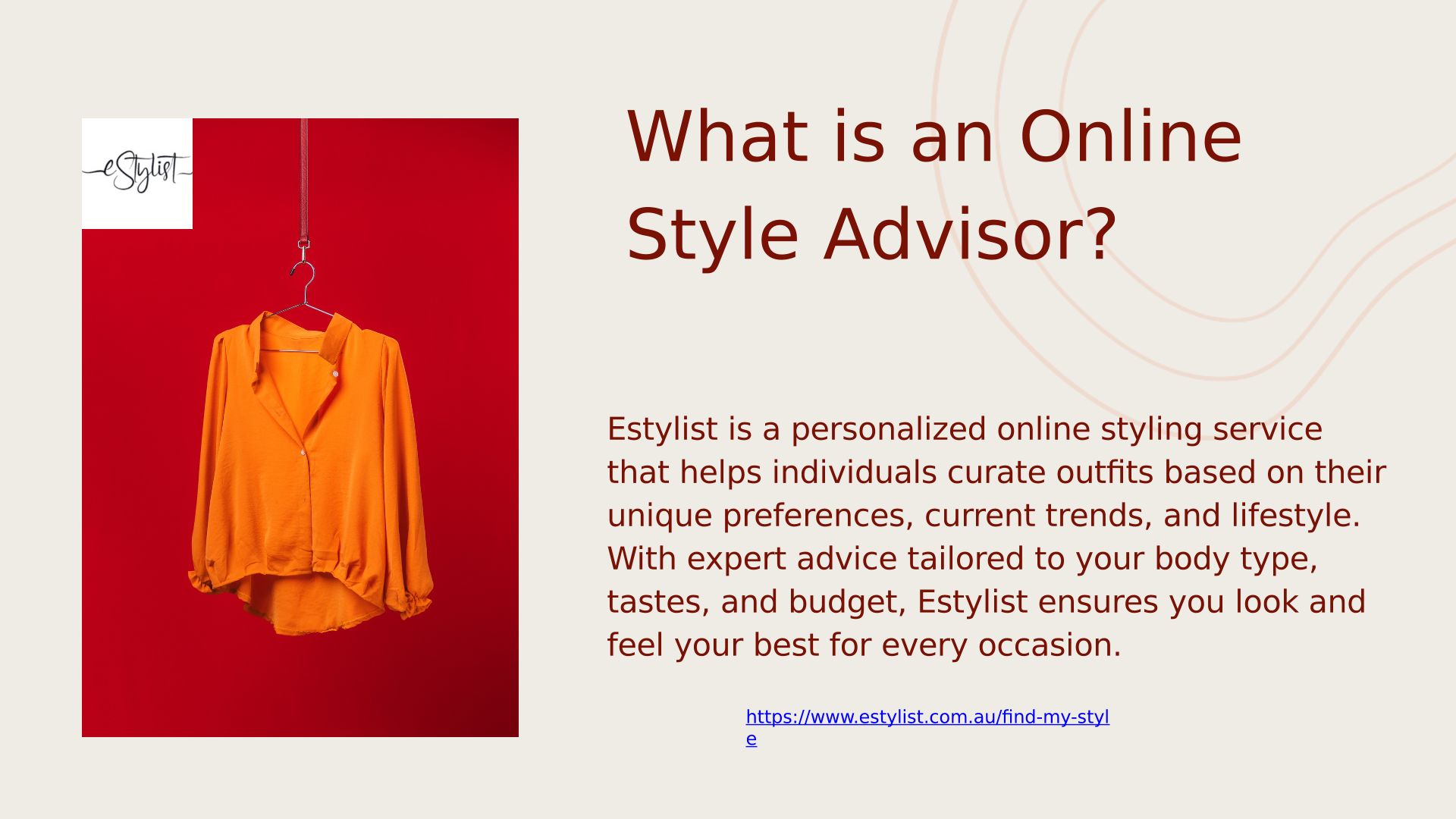 eStylist

What is an Online Style Advisor?

Estylist is a personalized online styling service that helps individuals curate outfits based on their unique preferences, current trends, and lifestyle. With expert advice tailored to your body type, tastes, and budget, Estylist ensures you look and feel your best for every occasion.

https://www.estylist.com.au/find-my-style